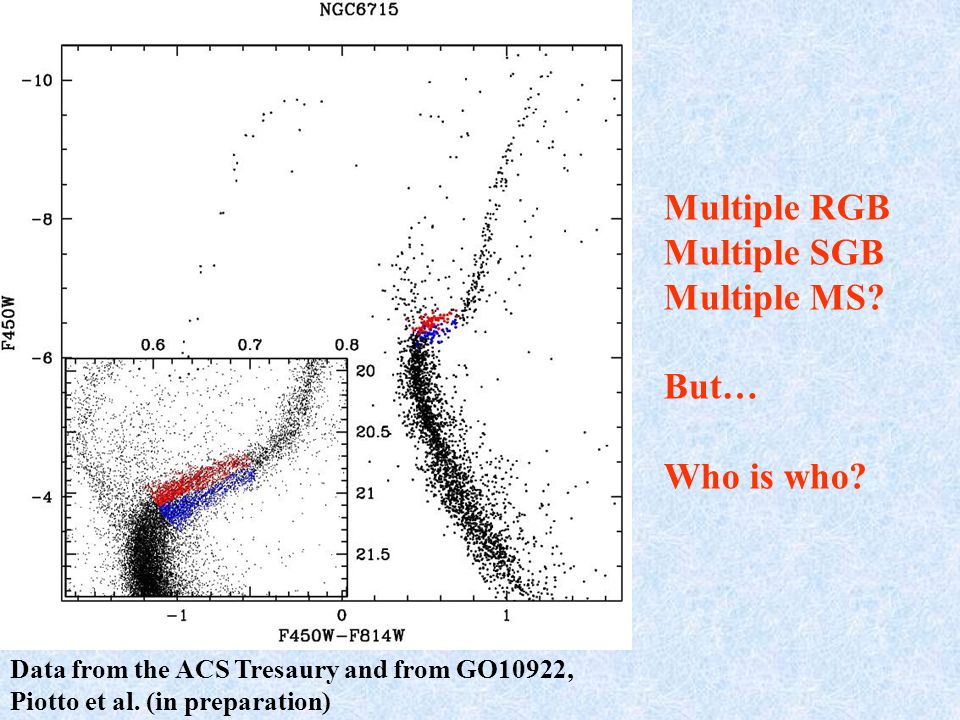 NGC6715

−10

−8

−6

−4

F450W

0.6 0.7 0.8

20

20.5

21

21.5

−1 0 1

F450W−F814W

Multiple RGB
Multiple SGB
Multiple MS?

But…

Who is who?

Data from the ACS Tresaury and from GO10922, Piotto et al. (in preparation)